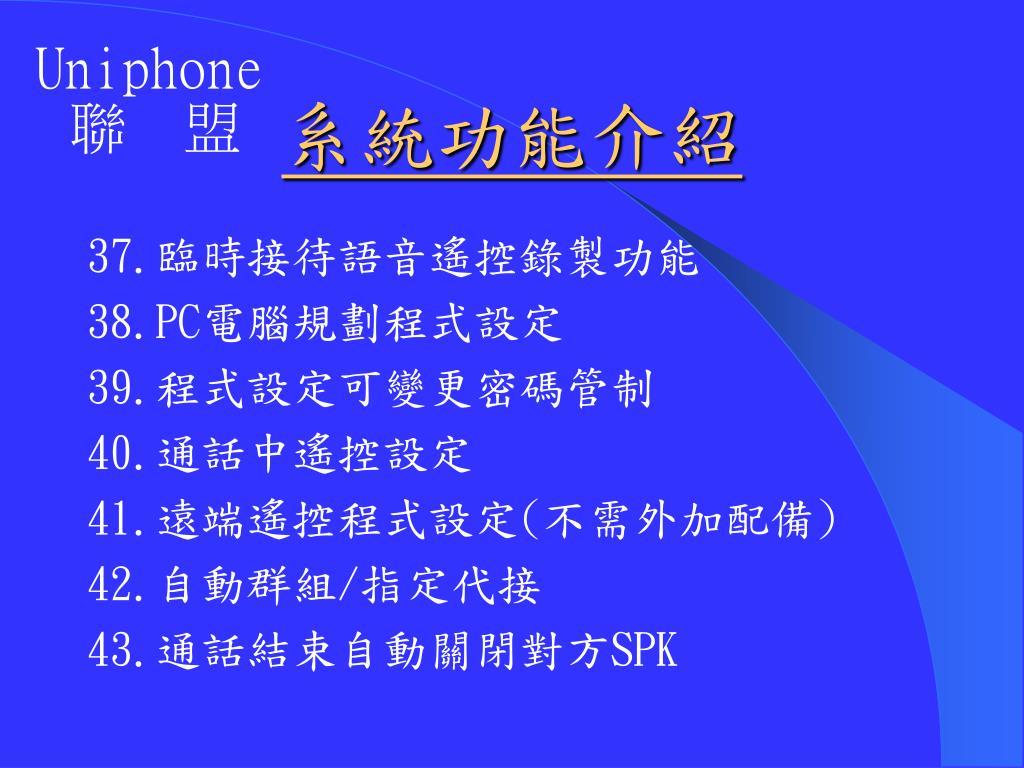 Uniphone
聯 盟

系統功能介紹

37.臨時接待語音遙控錄製功能
38.PC電腦規劃程式設定
39.程式設定可變更密碼管制
40.通話中遙控設定
41.遠端遙控程式設定(不需外加配備)
42.自動群組/指定代接
43.通話結束自動關閉對方SPK